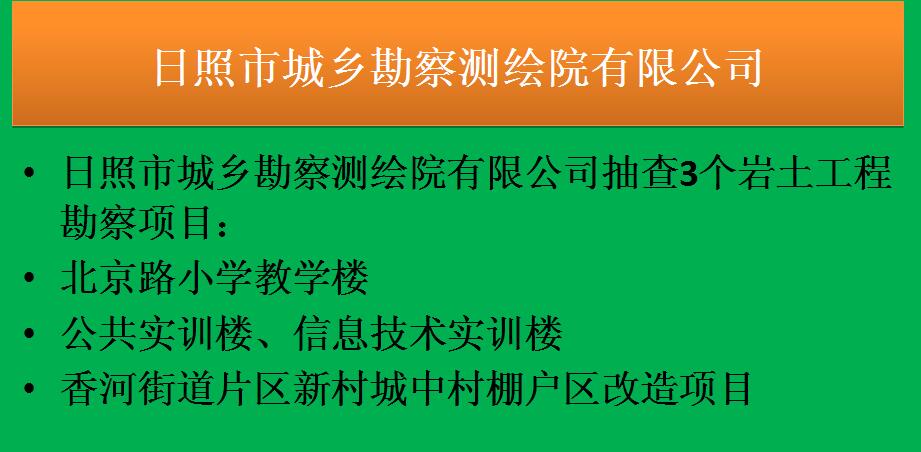 日照市城乡勘察测绘院有限公司

• 日照市城乡勘察测绘院有限公司抽查3个岩土工程勘察项目：
• 北京路小学教学楼
• 公共实训楼、信息技术实训楼
• 香河街道片区新村城中村棚户区改造项目